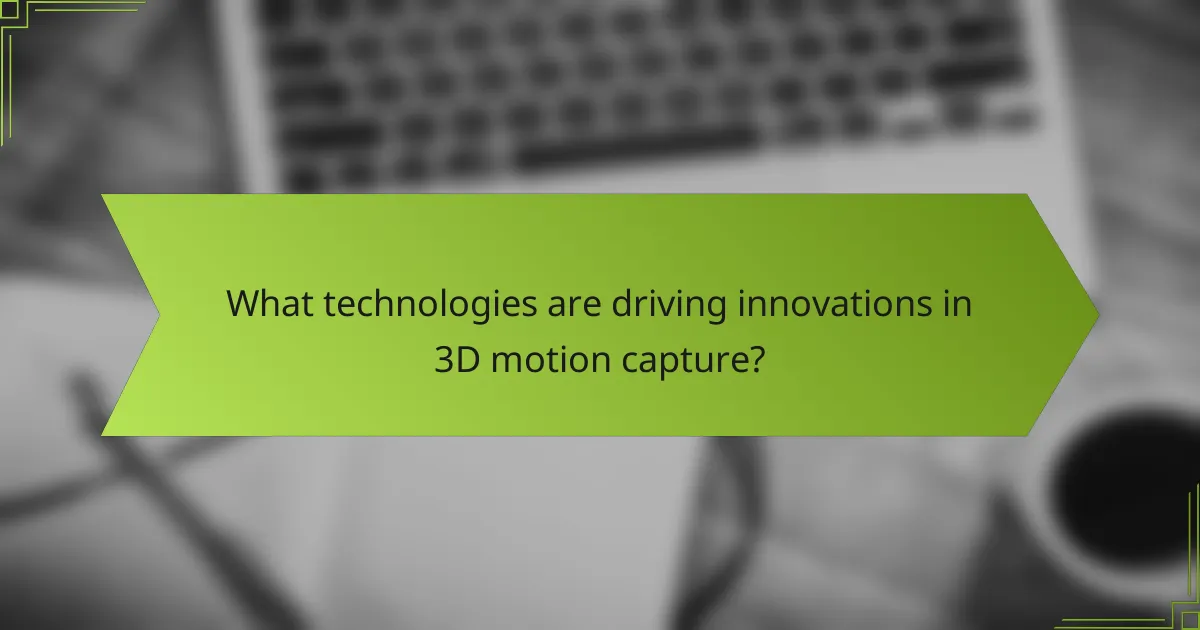 What technologies are driving innovations in 3D motion capture?